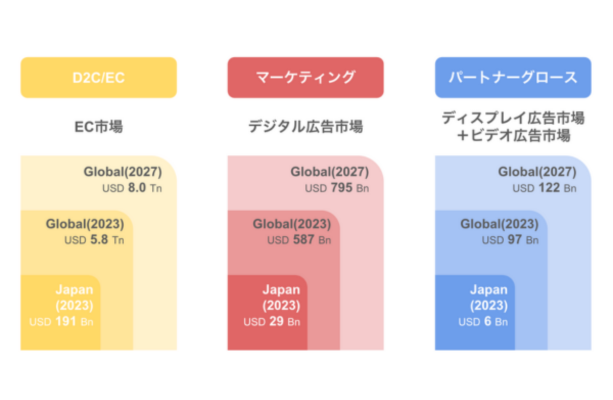 D2C/EC

EC市場

Global(2027)
USD 8.0 Tn

Global(2023)
USD 5.8 Tn

Japan
(2023)
USD 191 Bn

マーケティング

デジタル広告市場

Global(2027)
USD 795 Bn

Global(2023)
USD 587 Bn

Japan
(2023)
USD 29 Bn

パートナーグロース

ディスプレイ広告市場
＋ビデオ広告市場

Global(2027)
USD 122 Bn

Global(2023)
USD 97 Bn

Japan
(2023)
USD 6 Bn